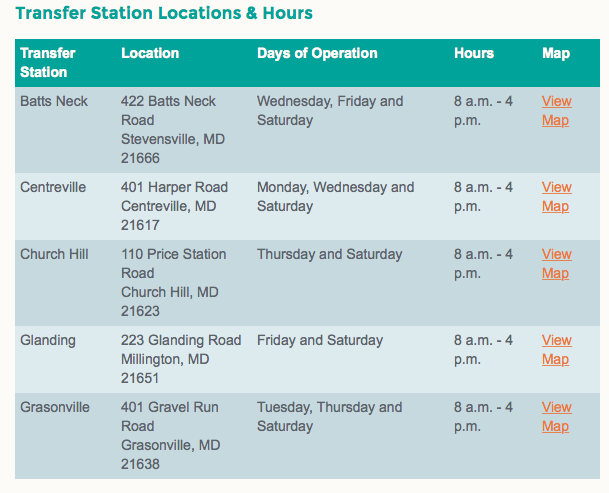 Transfer Station Locations & Hours

| Transfer Station | Location | Days of Operation | Hours | Map |
|---|---|---|---|---|
| Batts Neck | 422 Batts Neck Road Stevensville, MD 21666 | Wednesday, Friday and Saturday | 8 a.m. - 4 p.m. | View Map |
| Centreville | 401 Harper Road Centreville, MD 21617 | Monday, Wednesday and Saturday | 8 a.m. - 4 p.m. | View Map |
| Church Hill | 110 Price Station Road Church Hill, MD 21623 | Thursday and Saturday | 8 a.m. - 4 p.m. | View Map |
| Glanding | 223 Glanding Road Millington, MD 21651 | Friday and Saturday | 8 a.m. - 4 p.m. | View Map |
| Grasonville | 401 Gravel Run Road Grasonville, MD 21638 | Tuesday, Thursday and Saturday | 8 a.m. - 4 p.m. | View Map |